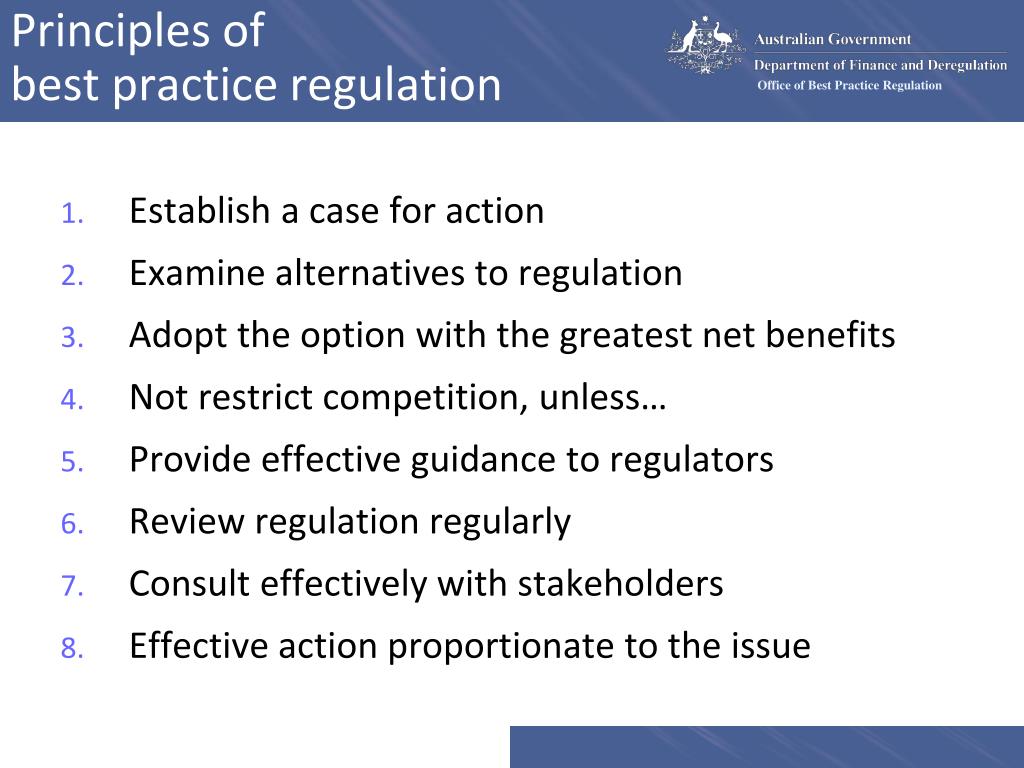 Principles of
best practice regulation

Australian Government
Department of Finance and Deregulation
Office of Best Practice Regulation

1. Establish a case for action
2. Examine alternatives to regulation
3. Adopt the option with the greatest net benefits
4. Not restrict competition, unless…
5. Provide effective guidance to regulators
6. Review regulation regularly
7. Consult effectively with stakeholders
8. Effective action proportionate to the issue